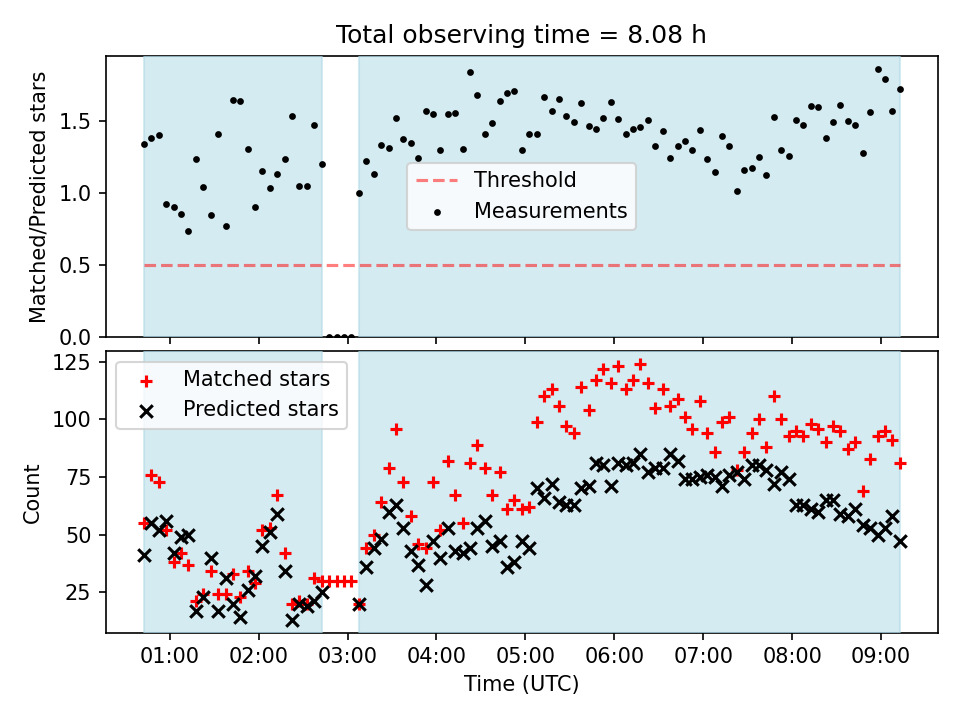 Total observing time = 8.08 h

Matched/Predicted stars

1.5
1.0
0.5
0.0

Threshold
Measurements

Count

125
100
75
50
25

Matched stars
Predicted stars

01:00 02:00 03:00 04:00 05:00 06:00 07:00 08:00 09:00

Time (UTC)